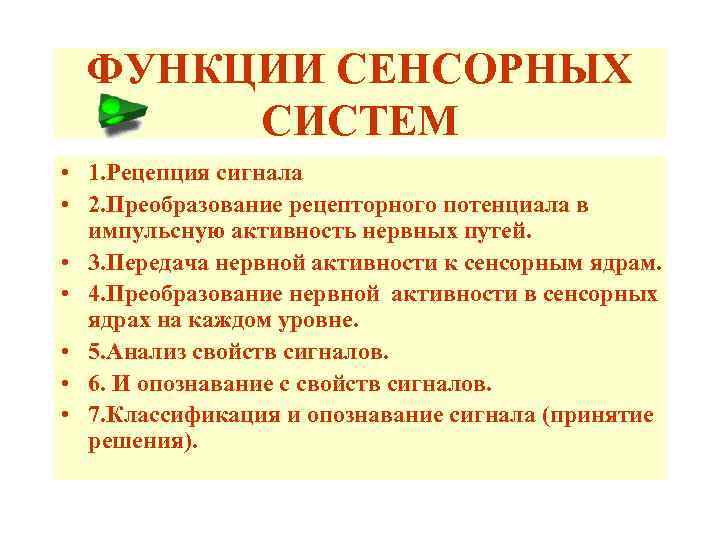 ФУНКЦИИ СЕНСОРНЫХ СИСТЕМ

• 1.Рецепция сигнала
• 2.Преобразование рецепторного потенциала в импульсную активность нервных путей.
• 3.Передача нервной активности к сенсорным ядрам.
• 4.Преобразование нервной активности в сенсорных ядрах на каждом уровне.
• 5.Анализ свойств сигналов.
• 6. И опознавание с свойств сигналов.
• 7.Классификация и опознавание сигнала (принятие решения).